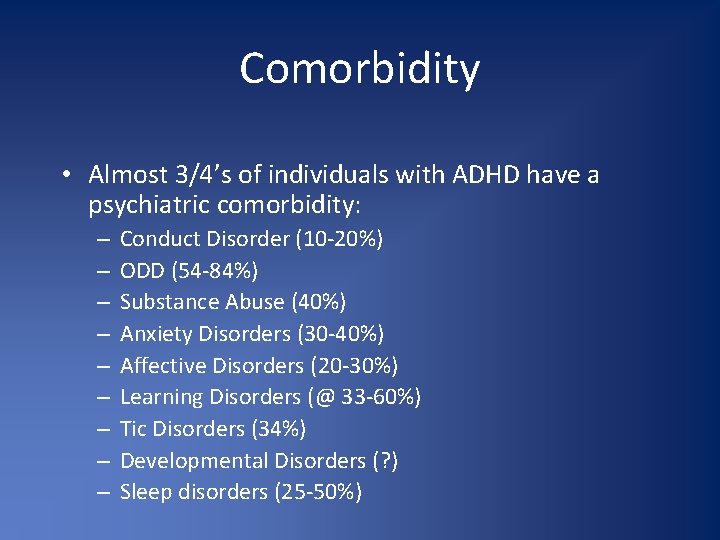 Comorbidity

• Almost 3/4's of individuals with ADHD have a psychiatric comorbidity:
– Conduct Disorder (10-20%)
– ODD (54-84%)
– Substance Abuse (40%)
– Anxiety Disorders (30-40%)
– Affective Disorders (20-30%)
– Learning Disorders (@ 33-60%)
– Tic Disorders (34%)
– Developmental Disorders (?)
– Sleep disorders (25-50%)